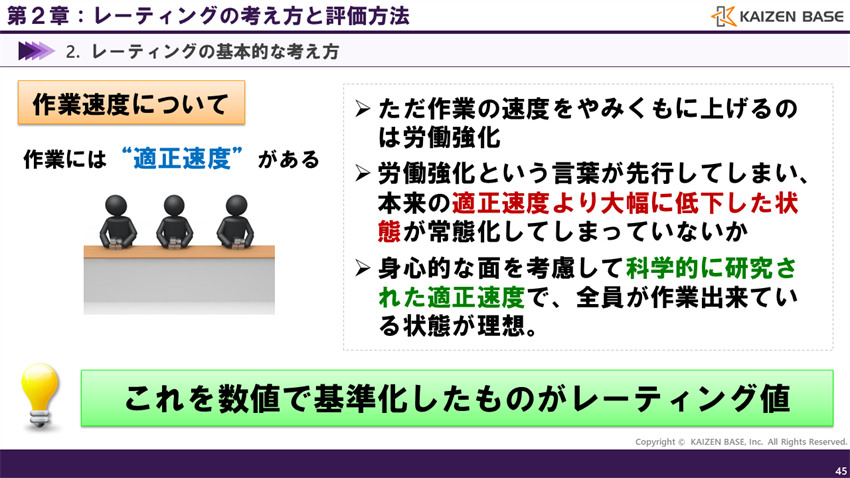 第２章：レーティングの考え方と評価方法

KAIZEN BASE

2. レーティングの基本的な考え方

作業速度について

作業には“適正速度”がある

➢ ただ作業の速度をやみくもに上げるのは労働強化

➢ 労働強化という言葉が先行してしまい、本来の適正速度より大幅に低下した状態が常態化してしまっていないか

➢ 身心的な面を考慮して科学的に研究された適正速度で、全員が作業出来ている状態が理想。

これを数値で基準化したものがレーティング値

Copyright © KAIZEN BASE, Inc. All Rights Reserved.

45